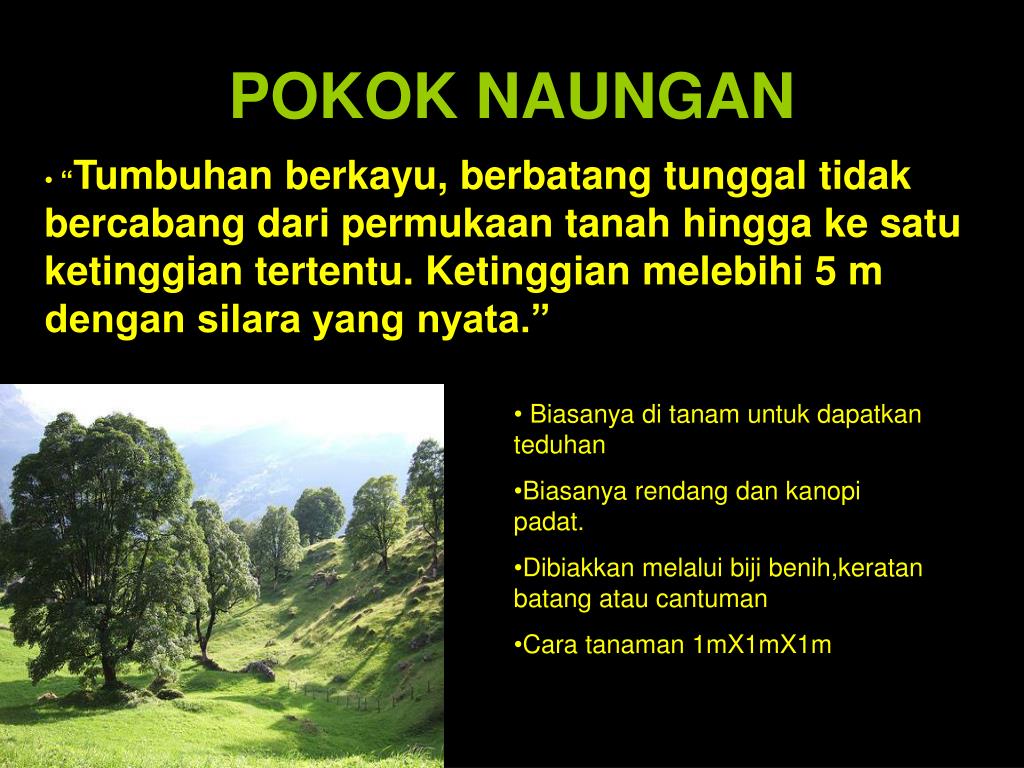 POKOK NAUNGAN

• “Tumbuhan berkayu, berbatang tunggal tidak bercabang dari permukaan tanah hingga ke satu ketinggian tertentu. Ketinggian melebihi 5 m dengan silara yang nyata.”

• Biasanya di tanam untuk dapatkan teduhan

•Biasanya rendang dan kanopi padat.

•Dibiakkan melalui biji benih,keratan batang atau cantuman

•Cara tanaman 1mX1mX1m